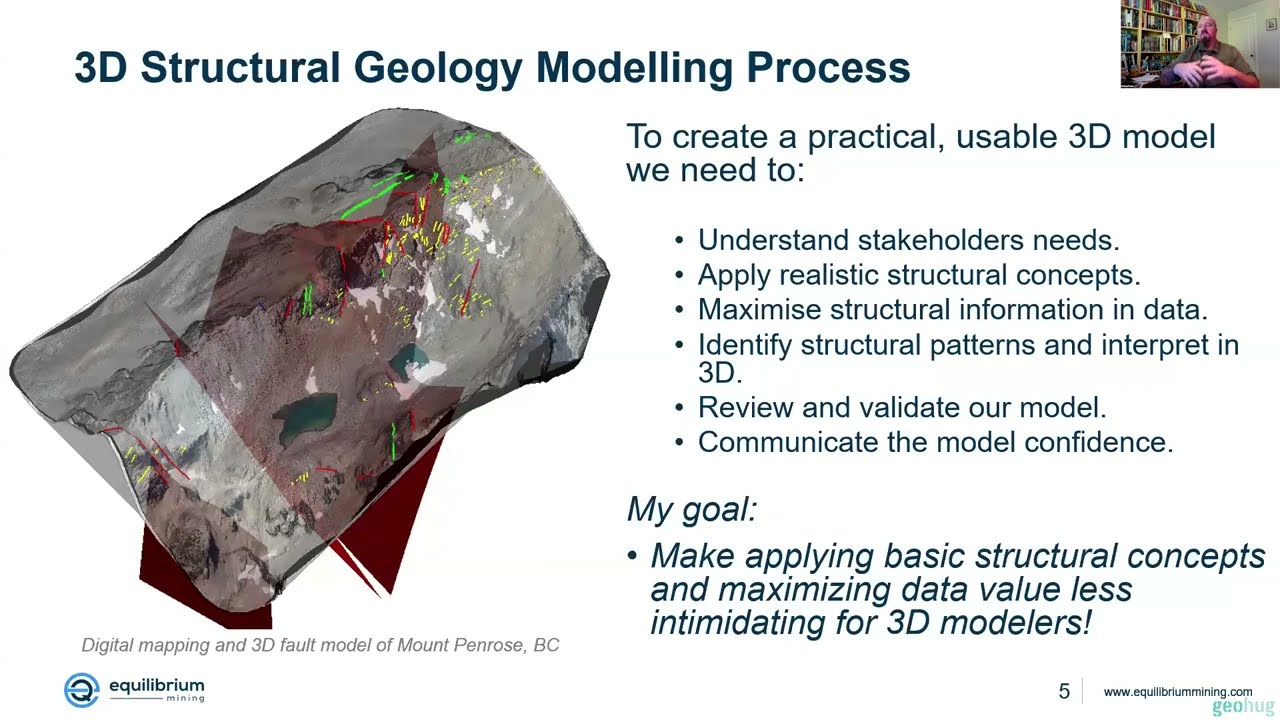 3D Structural Geology Modelling Process

To create a practical, usable 3D model we need to:

• Understand stakeholders needs.
• Apply realistic structural concepts.
• Maximise structural information in data.
• Identify structural patterns and interpret in 3D.
• Review and validate our model.
• Communicate the model confidence.

My goal:

• Make applying basic structural concepts and maximizing data value less intimidating for 3D modelers!

Digital mapping and 3D fault model of Mount Penrose, BC

equilibrium mining

5

www.equilibriummining.com

geohug